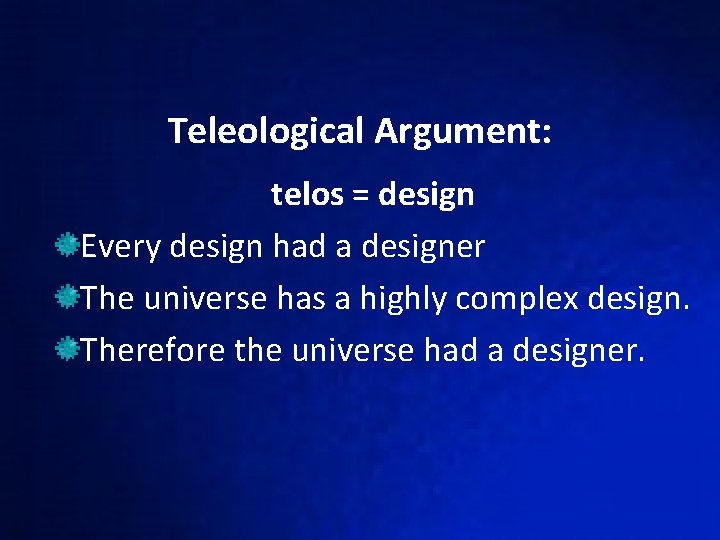 Teleological Argument:

telos = design

Every design had a designer

The universe has a highly complex design.

Therefore the universe had a designer.